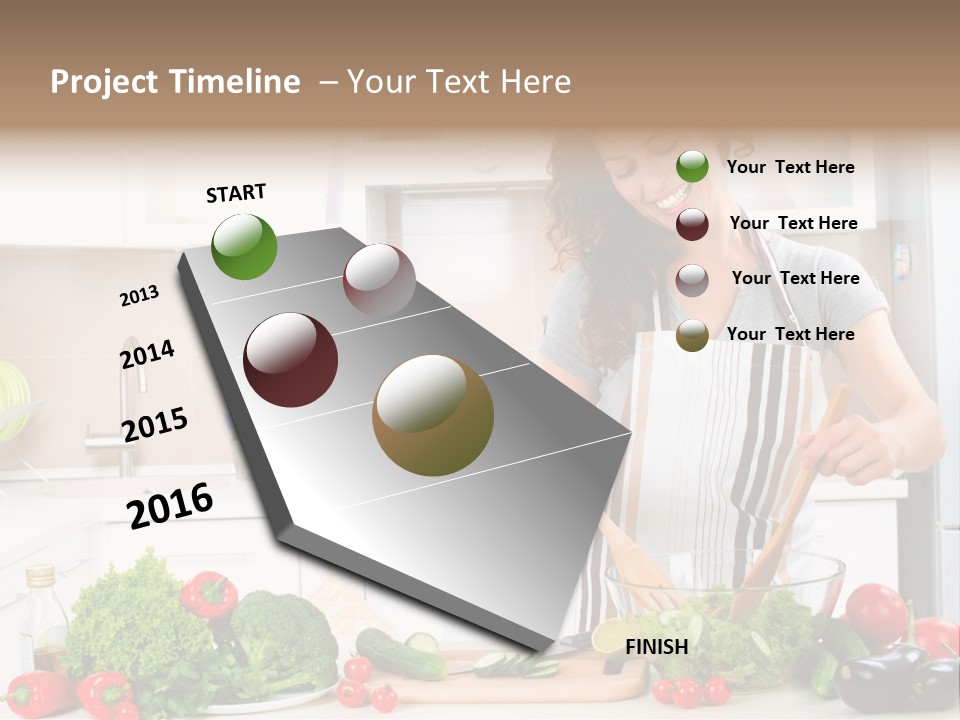 Project Timeline – Your Text Here

START

2013

2014

2015

2016

FINISH

Your Text Here

Your Text Here

Your Text Here

Your Text Here